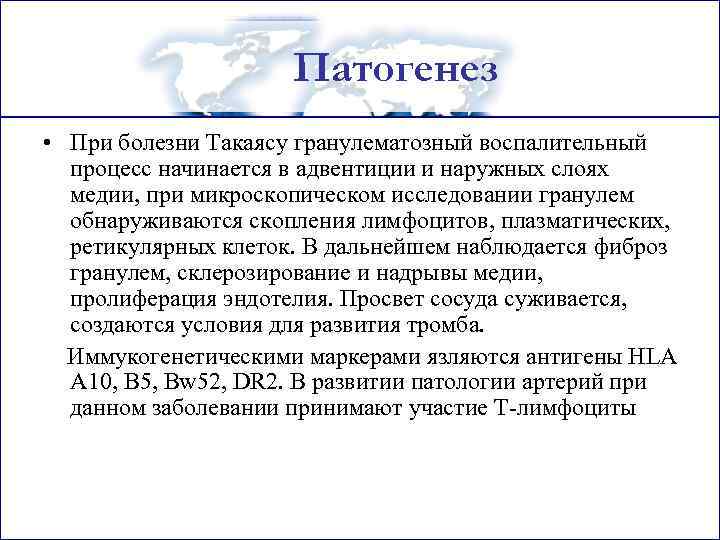 Патогенез

• При болезни Такаясу гранулематозный воспалительный процесс начинается в адвентиции и наружных слоях медии, при микроскопическом исследовании гранулем обнаруживаются скопления лимфоцитов, плазматических, ретикулярных клеток. В дальнейшем наблюдается фиброз гранулем, склерозирование и надрывы медии, пролиферация эндотелия. Просвет сосуда суживается, создаются условия для развития тромба.

Иммукогенетическими маркерами язляются антигены HLA A10, B5, Bw52, DR2. В развитии патологии артерий при данном заболевании принимают участие Т-лимфоциты